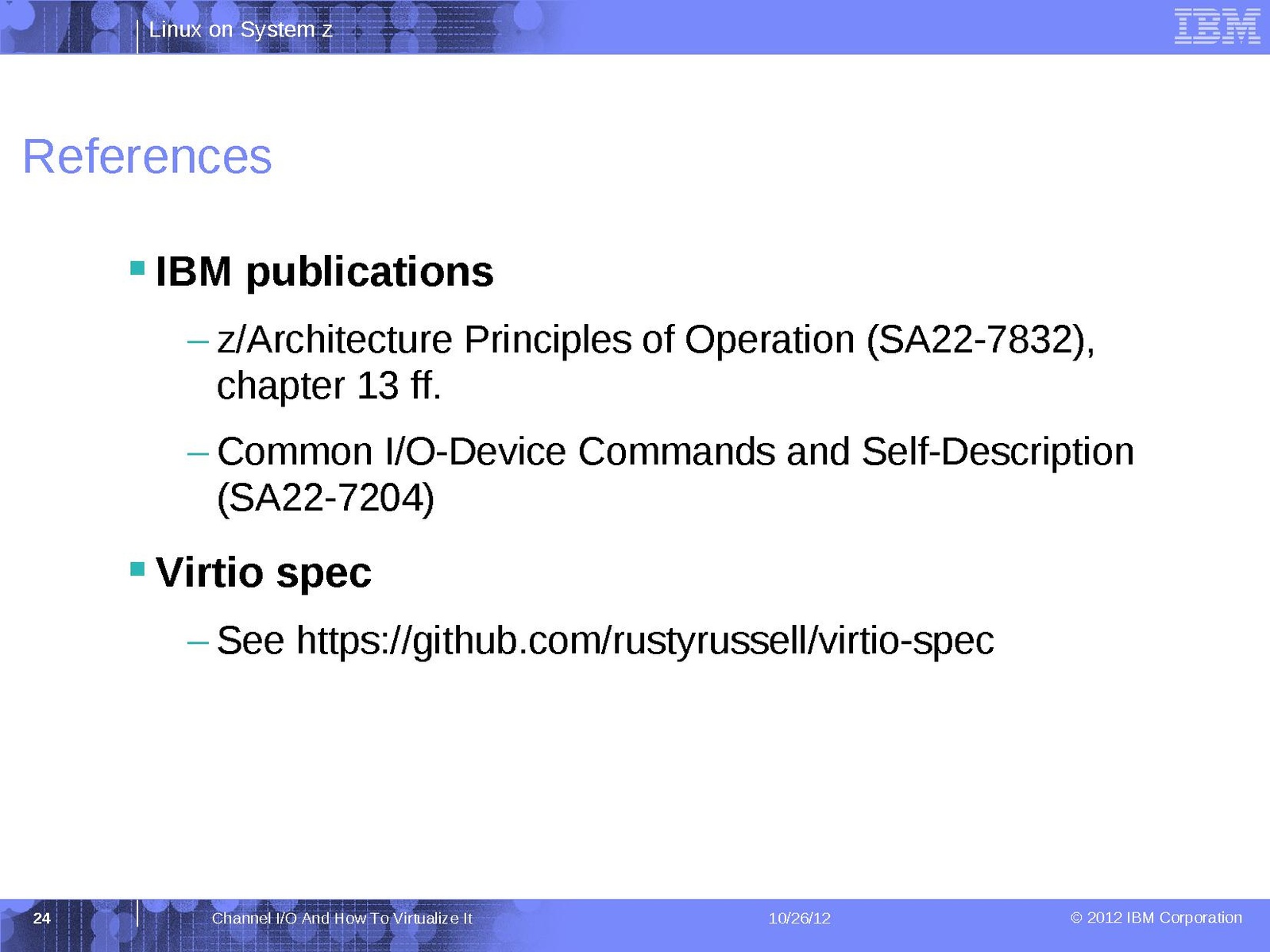 Linux on System z

IBM

References

▪ IBM publications

– z/Architecture Principles of Operation (SA22-7832), chapter 13 ff.

– Common I/O-Device Commands and Self-Description (SA22-7204)

▪ Virtio spec

– See https://github.com/rustyrussell/virtio-spec

24

Channel I/O And How To Virtualize It

10/26/12

© 2012 IBM Corporation